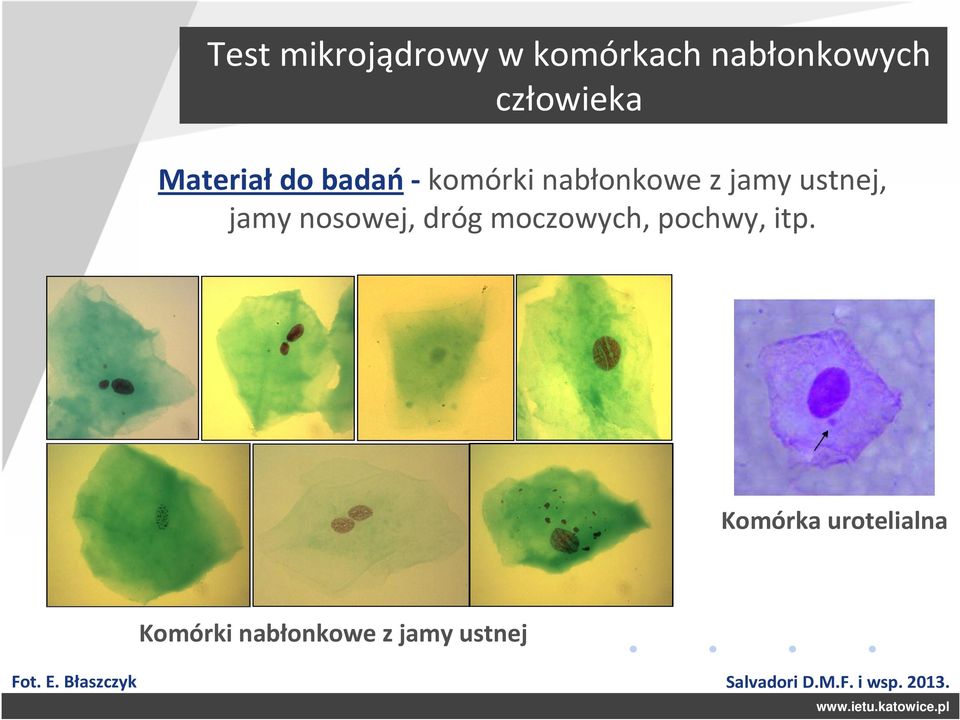 Test mikrojądrowy w komórkach nabłonkowych człowieka

Materiał do badań - komórki nabłonkowe z jamy ustnej, jamy nosowej, dróg moczowych, pochwy, itp.

Komórka urotelialna

Komórki nabłonkowe z jamy ustnej

Fot. E. Błaszczyk

Salvadori D.M.F. i wsp. 2013.

www.ietu.katowice.pl